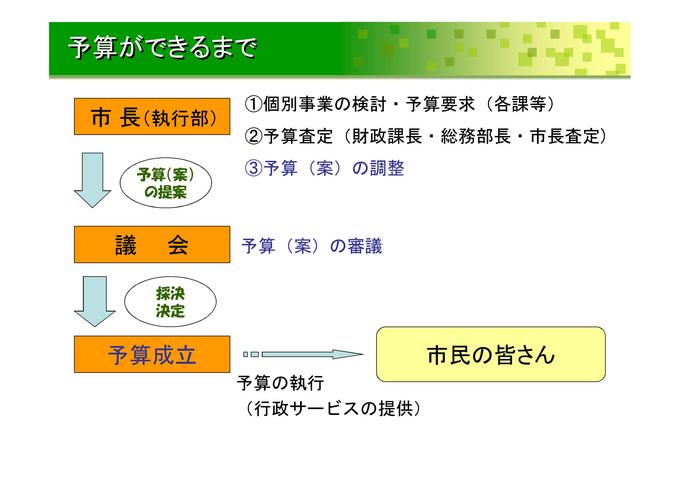 予算ができるまで

市 長(執行部)

①個別事業の検討・予算要求（各課等）
②予算査定（財政課長・総務部長・市長査定）
③予算（案）の調整

予算(案)の提案

議　会

予算（案）の審議

採決決定

予算成立

市民の皆さん

予算の執行
（行政サービスの提供）